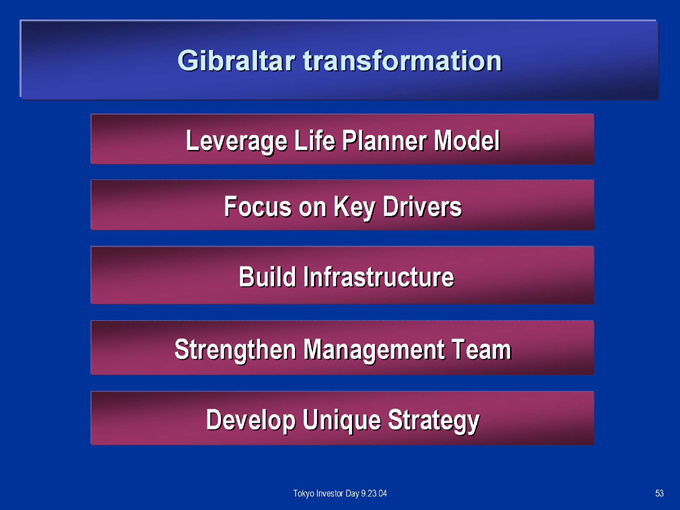 Gibraltar transformation

Leverage Life Planner Model

Focus on Key Drivers

Build Infrastructure

Strengthen Management Team

Develop Unique Strategy

Tokyo Investor Day 9.23.04

53